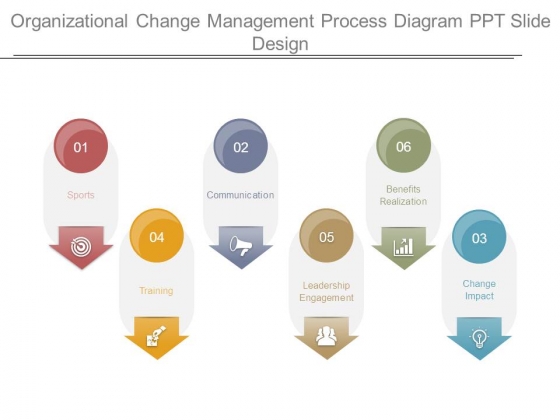 Organizational Change Management Process Diagram PPT Slide Design

01

Sports

04

Training

02

Communication

05

Leadership Engagement

06

Benefits Realization

03

Change Impact